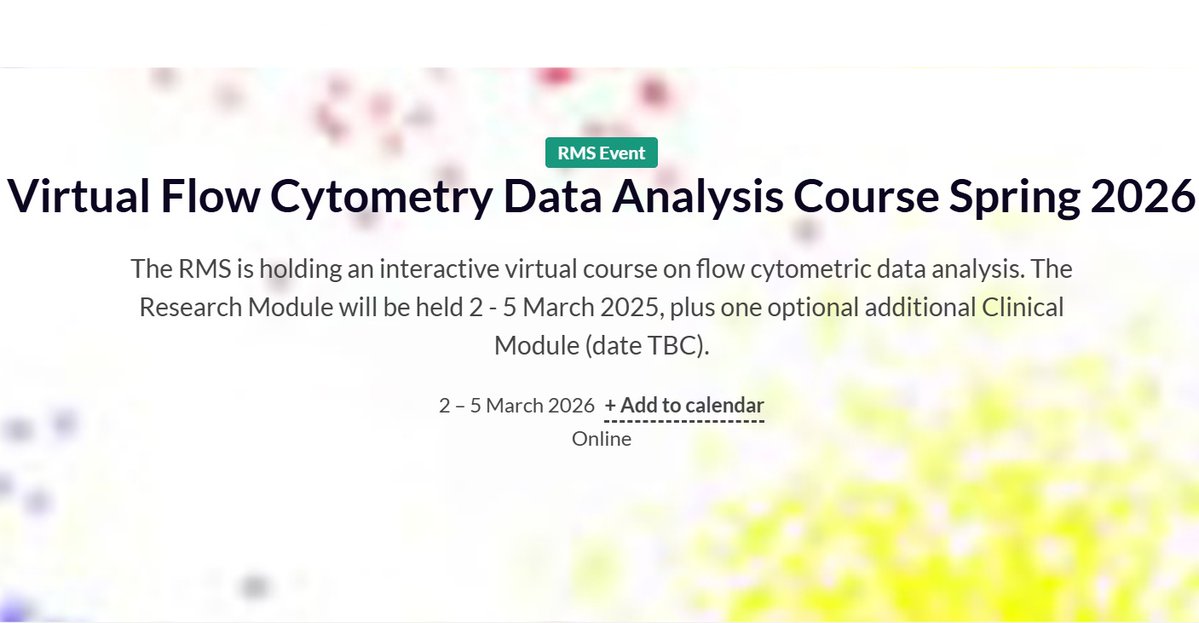 RMS Event

Virtual Flow Cytometry Data Analysis Course Spring 2026

The RMS is holding an interactive virtual course on flow cytometric data analysis. The Research Module will be held 2 - 5 March 2025, plus one optional additional Clinical Module (date TBC).

2 – 5 March 2026 + Add to calendar
Online